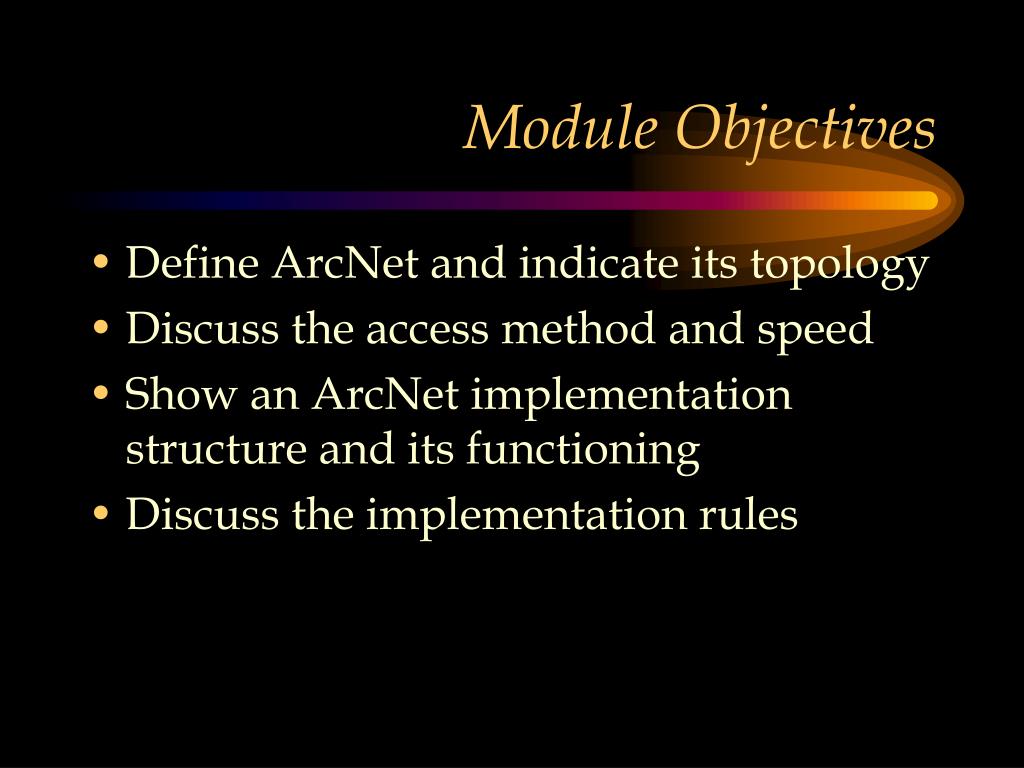 Module Objectives

• Define ArcNet and indicate its topology
• Discuss the access method and speed
• Show an ArcNet implementation structure and its functioning
• Discuss the implementation rules